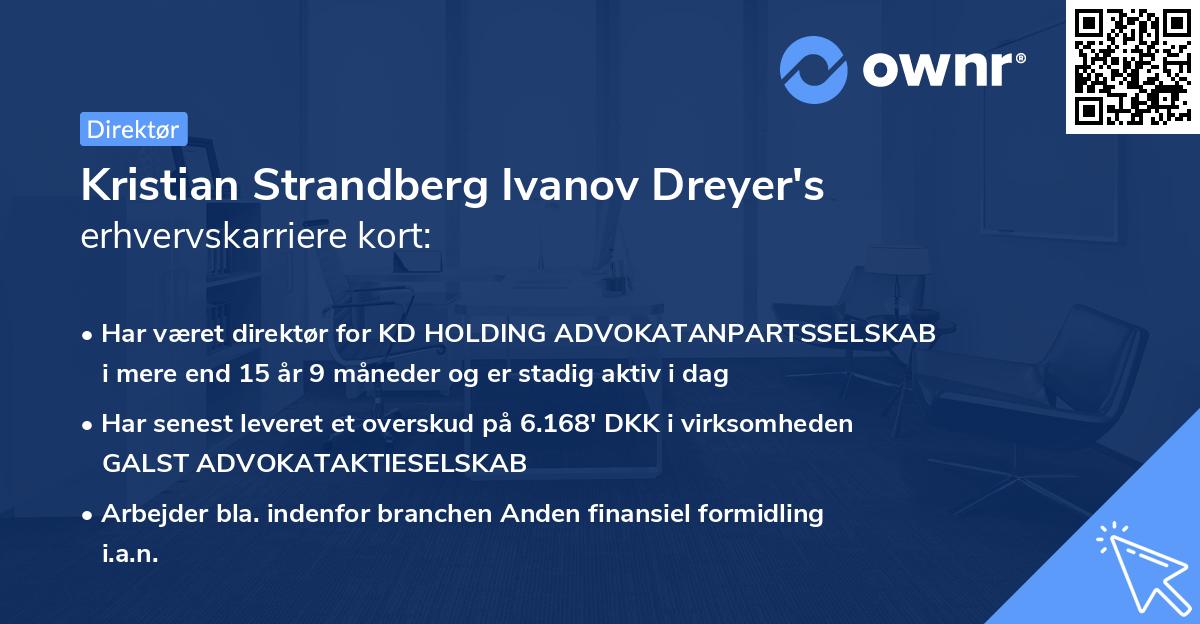 ownr®

Direktør

Kristian Strandberg Ivanov Dreyer's erhvervskarriere kort:

• Har været direktør for KD HOLDING ADVOKATANPARTSSELSKAB i mere end 15 år 9 måneder og er stadig aktiv i dag

• Har senest leveret et overskud på 6.168' DKK i virksomheden GALST ADVOKATAKTIESELSKAB

• Arbejder bla. indenfor branchen Anden finansiel formidling i.a.n.